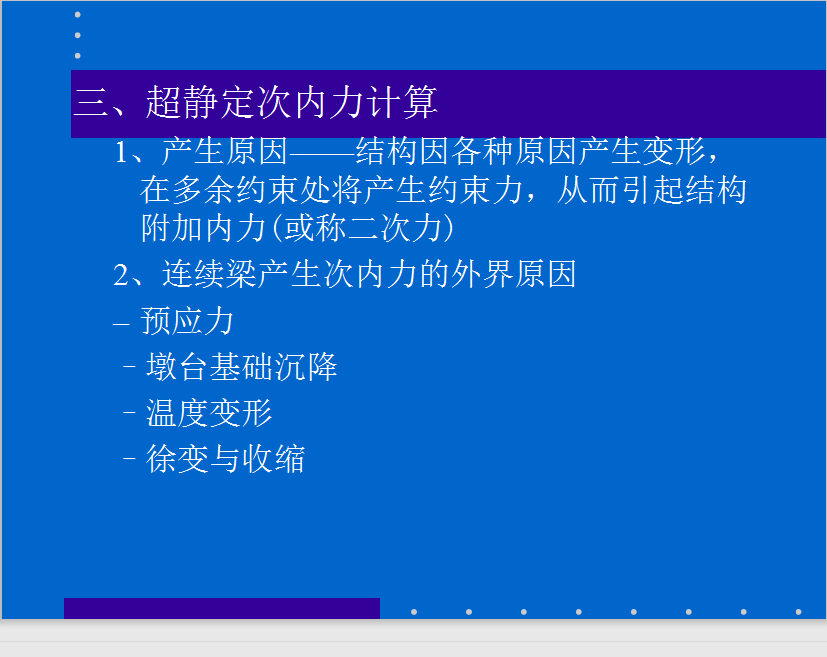 三、超静定次内力计算

1、产生原因——结构因各种原因产生变形，在多余约束处将产生约束力，从而引起结构附加内力(或称二次力)

2、连续梁产生次内力的外界原因

– 预应力

– 墩台基础沉降

– 温度变形

– 徐变与收缩